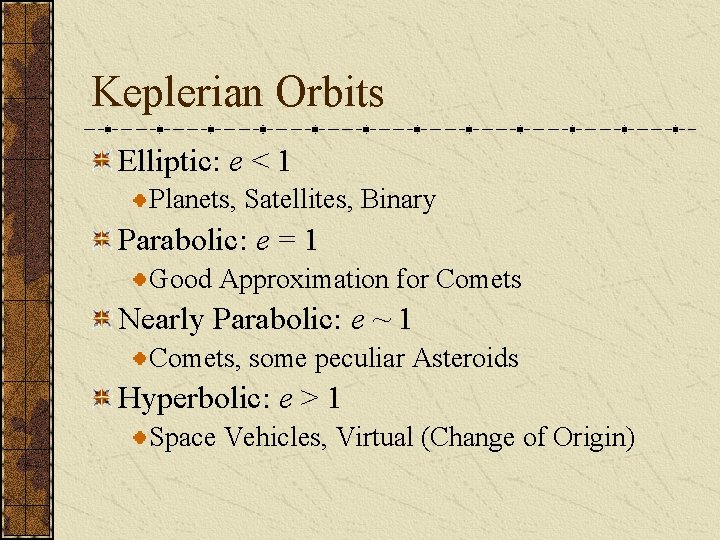 Keplerian Orbits

Elliptic: $e < 1$

Planets, Satellites, Binary

Parabolic: $e = 1$

Good Approximation for Comets

Nearly Parabolic: $e \sim 1$

Comets, some peculiar Asteroids

Hyperbolic: $e > 1$

Space Vehicles, Virtual (Change of Origin)